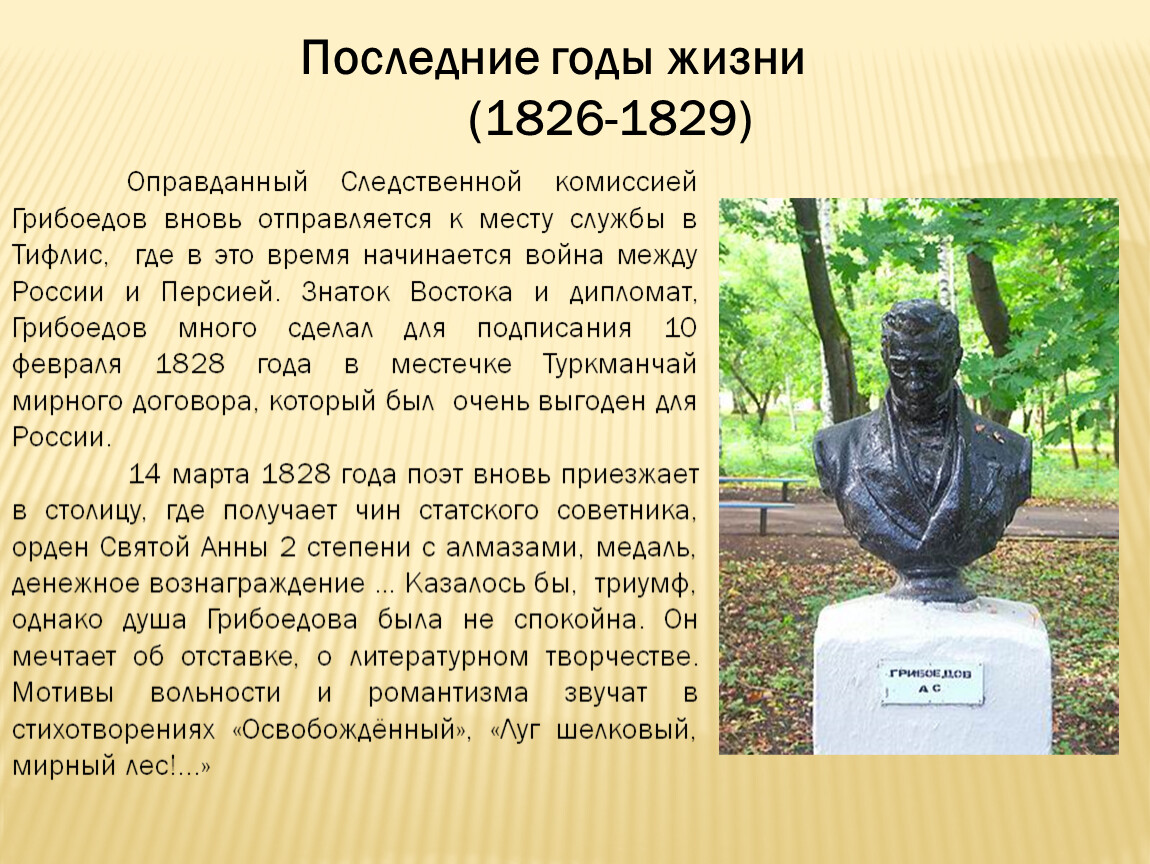 Последние годы жизни
(1826-1829)

Оправданный Следственной комиссией Грибоедов вновь отправляется к месту службы в Тифлис, где в это время начинается война между России и Персией. Знаток Востока и дипломат, Грибоедов много сделал для подписания 10 февраля 1828 года в местечке Туркманчай мирного договора, который был очень выгоден для России.

14 марта 1828 года поэт вновь приезжает в столицу, где получает чин статского советника, орден Святой Анны 2 степени с алмазами, медаль, денежное вознаграждение ... Казалось бы, триумф, однако душа Грибоедова была не спокойна. Он мечтает об отставке, о литературном творчестве. Мотивы вольности и романтизма звучат в стихотворениях «Освобождённый», «Луг шелковый, мирный лес!...»

ГРИБОЕДОВ
А С